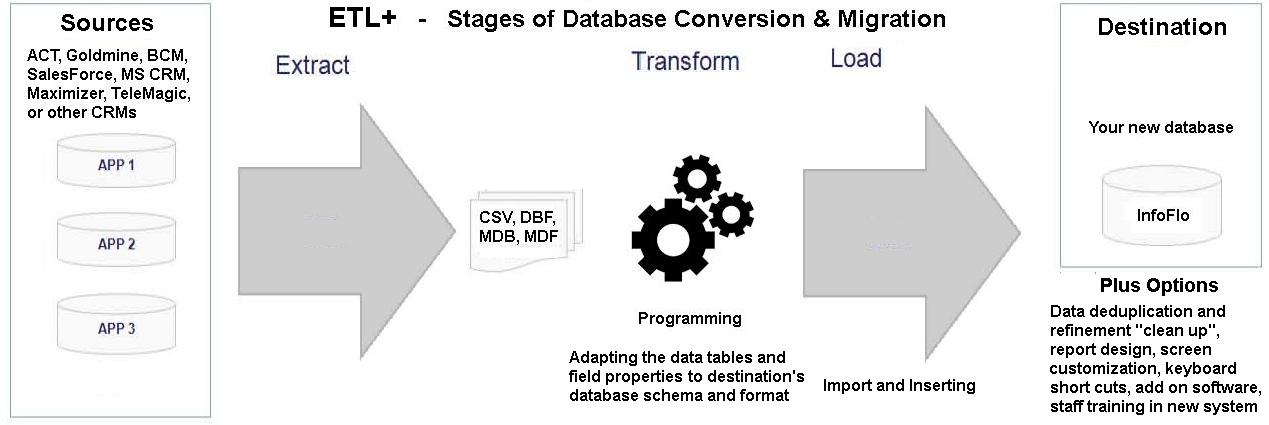 ETL+ - Stages of Database Conversion & Migration

Sources

ACT, Goldmine, BCM, SalesForce, MS CRM, Maximizer, TeleMagic, or other CRMs

APP 1

APP 2

APP 3

Extract

CSV, DBF, MDB, MDF

Transform

Programming

Adapting the data tables and field properties to destination's database schema and format

Load

Import and Inserting

Destination

Your new database

InfoFlo

Plus Options

Data deduplication and refinement "clean up", report design, screen customization, keyboard short cuts, add on software, staff training in new system